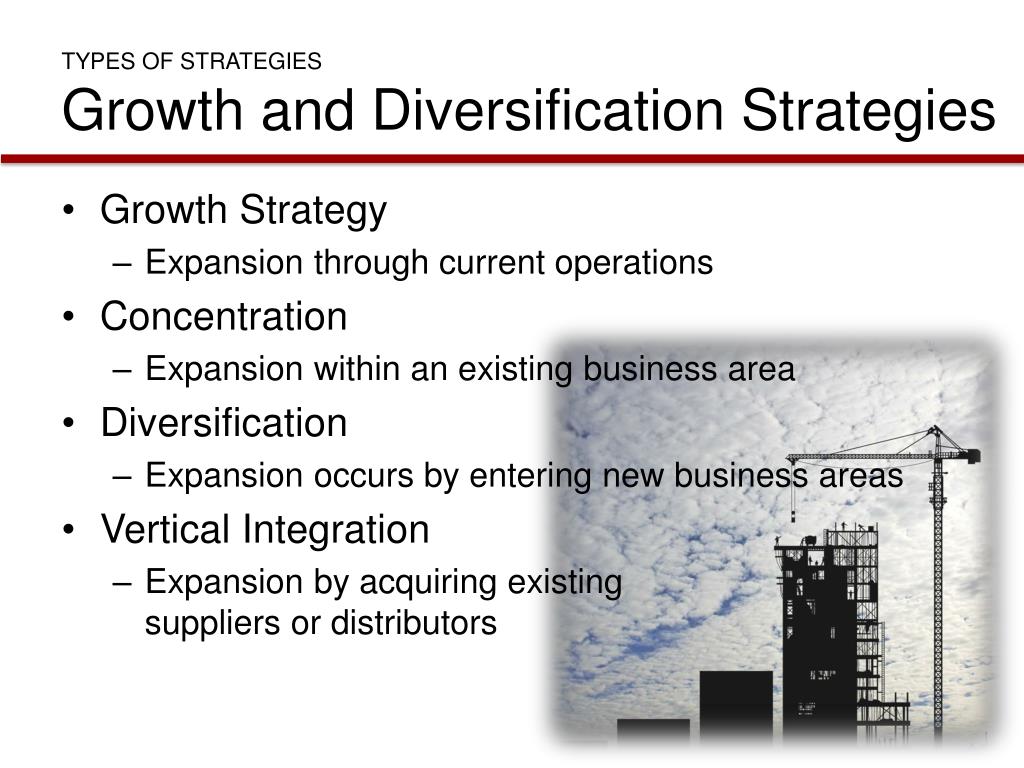 TYPES OF STRATEGIES
Growth and Diversification Strategies

• Growth Strategy
– Expansion through current operations
• Concentration
– Expansion within an existing business area
• Diversification
– Expansion occurs by entering new business areas
• Vertical Integration
– Expansion by acquiring existing suppliers or distributors